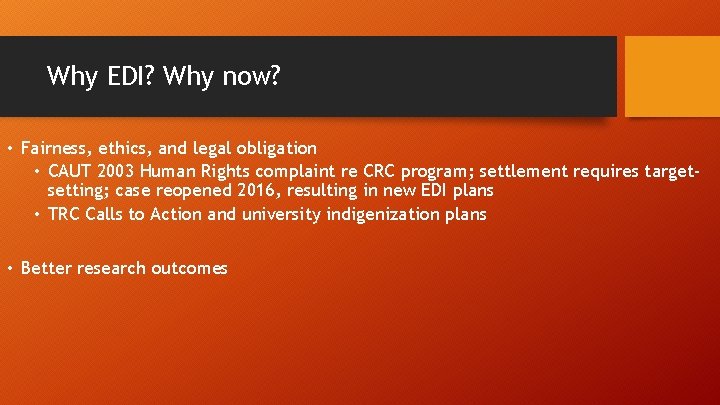 Why EDI? Why now?

• Fairness, ethics, and legal obligation
  • CAUT 2003 Human Rights complaint re CRC program; settlement requires target-setting; case reopened 2016, resulting in new EDI plans
  • TRC Calls to Action and university indigenization plans

• Better research outcomes